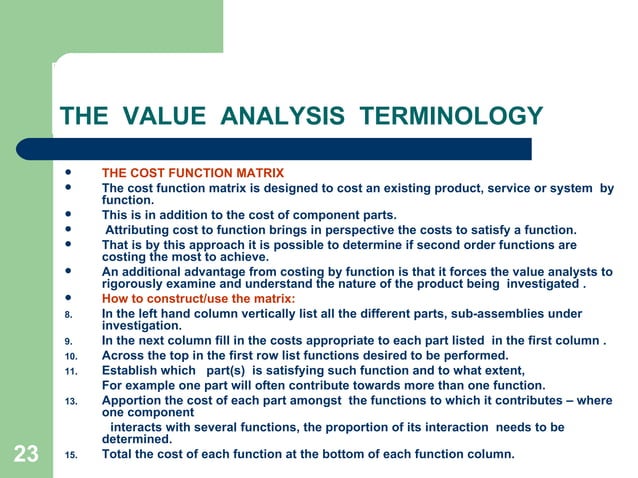 THE VALUE ANALYSIS TERMINOLOGY

- THE COST FUNCTION MATRIX
- The cost function matrix is designed to cost an existing product, service or system by function.
- This is in addition to the cost of component parts.
- Attributing cost to function brings in perspective the costs to satisfy a function.
- That is by this approach it is possible to determine if second order functions are costing the most to achieve.
- An additional advantage from costing by function is that it forces the value analysts to rigorously examine and understand the nature of the product being investigated .
- How to construct/use the matrix:

8. In the left hand column vertically list all the different parts, sub-assemblies under investigation.
9. In the next column fill in the costs appropriate to each part listed in the first column .
10. Across the top in the first row list functions desired to be performed.
11. Establish which part(s) is satisfying such function and to what extent,
For example one part will often contribute towards more than one function.
13. Apportion the cost of each part amongst the functions to which it contributes – where one component
interacts with several functions, the proportion of its interaction needs to be determined.
15. Total the cost of each function at the bottom of each function column.

23